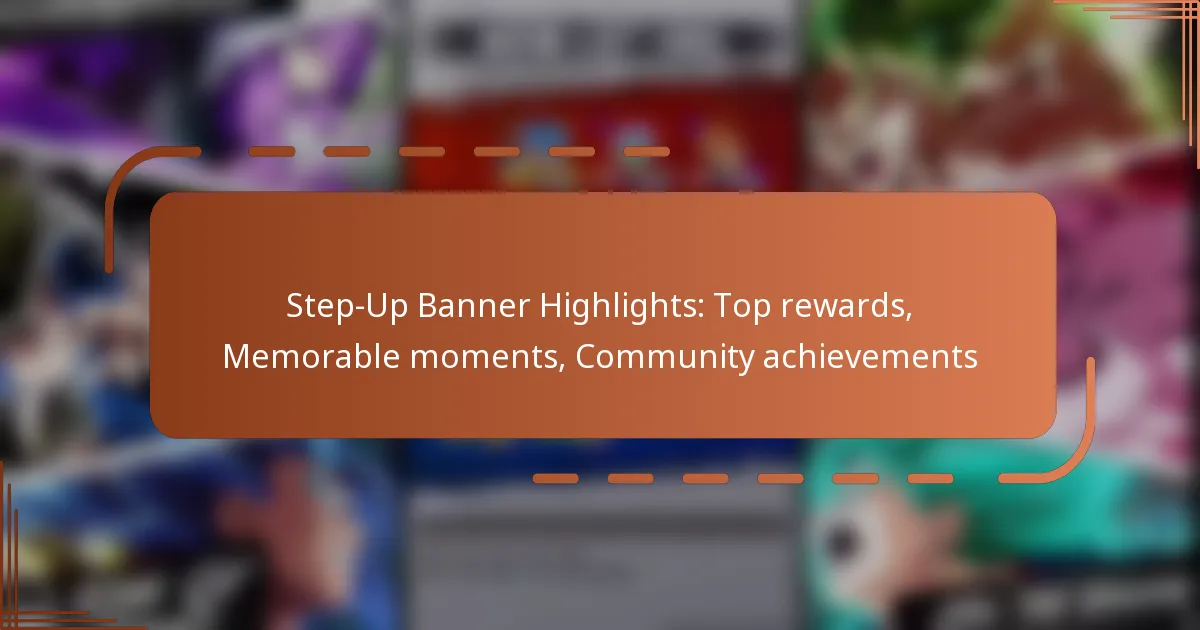 Step-Up Banner Highlights: Top rewards, Memorable moments, Community achievements